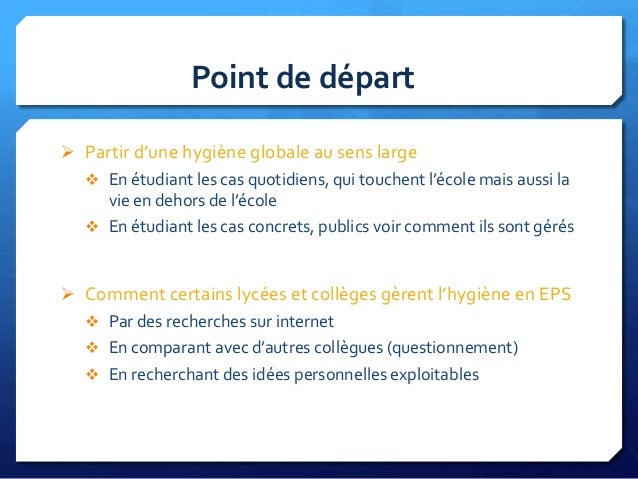 Point de départ

➢ Partir d'une hygiène globale au sens large

❖ En étudiant les cas quotidiens, qui touchent l'école mais aussi la vie en dehors de l'école

❖ En étudiant les cas concrets, publics voir comment ils sont gérés

➢ Comment certains lycées et collèges gèrent l'hygiène en EPS

❖ Par des recherches sur internet

❖ En comparant avec d'autres collègues (questionnement)

❖ En recherchant des idées personnelles exploitables